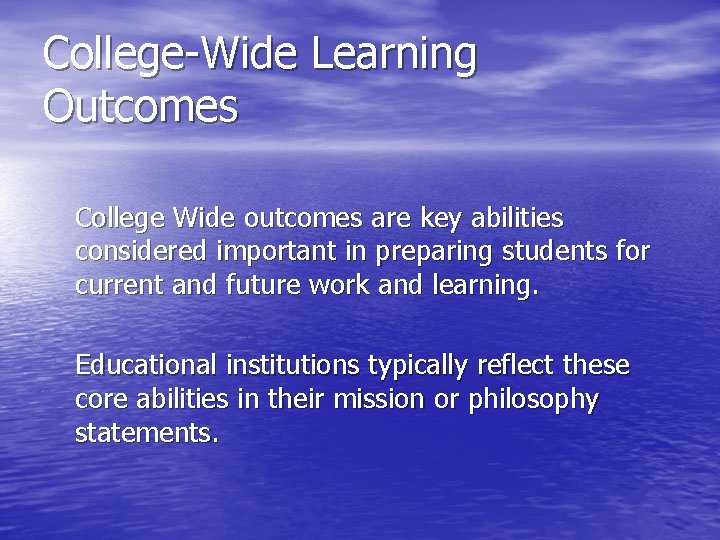 College-Wide Learning Outcomes

College Wide outcomes are key abilities considered important in preparing students for current and future work and learning.

Educational institutions typically reflect these core abilities in their mission or philosophy statements.